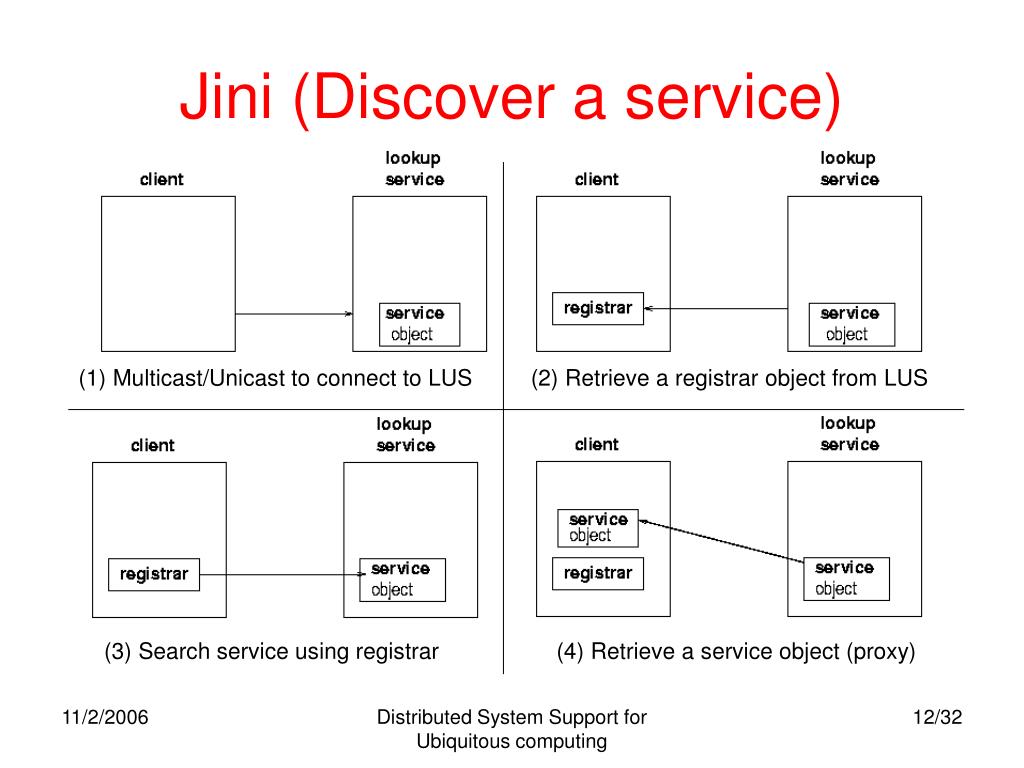 Jini (Discover a service)

client

lookup service

service object

(1) Multicast/Unicast to connect to LUS

client

lookup service

registrar

service object

(2) Retrieve a registrar object from LUS

client

lookup service

registrar

service object

(3) Search service using registrar

client

lookup service

service object

registrar

service object

(4) Retrieve a service object (proxy)

11/2/2006

Distributed System Support for Ubiquitous computing

12/32